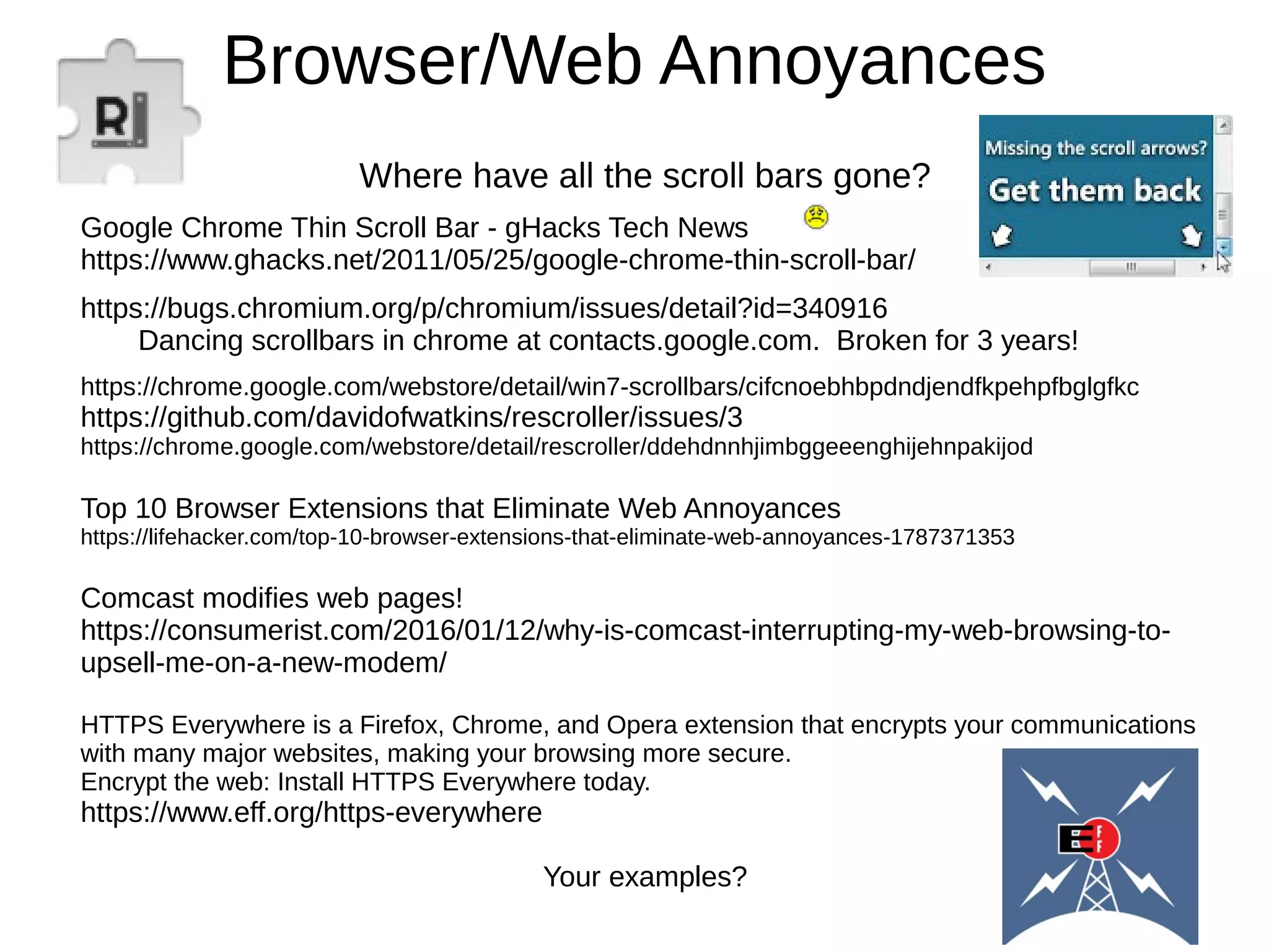 Browser/Web Annoyances

R

Missing the scroll arrows?

Get them back

Where have all the scroll bars gone?

Google Chrome Thin Scroll Bar - gHacks Tech News
https://www.ghacks.net/2011/05/25/google-chrome-thin-scroll-bar/

https://bugs.chromium.org/p/chromium/issues/detail?id=340916
Dancing scrollbars in chrome at contacts.google.com. Broken for 3 years!

https://chrome.google.com/webstore/detail/win7-scrollbars/cifcnoebhbpdndjendfkpehpfbglgfkc
https://github.com/davidofwatkins/rescroller/issues/3
https://chrome.google.com/webstore/detail/rescroller/ddehdnnhjimbggeeenghijehnpakijod

Top 10 Browser Extensions that Eliminate Web Annoyances
https://lifehacker.com/top-10-browser-extensions-that-eliminate-web-annoyances-1787371353

Comcast modifies web pages!
https://consumerist.com/2016/01/12/why-is-comcast-interrupting-my-web-browsing-to-upsell-me-on-a-new-modem/

HTTPS Everywhere is a Firefox, Chrome, and Opera extension that encrypts your communications with many major websites, making your browsing more secure.
Encrypt the web: Install HTTPS Everywhere today.
https://www.eff.org/https-everywhere

Your examples?

EFF